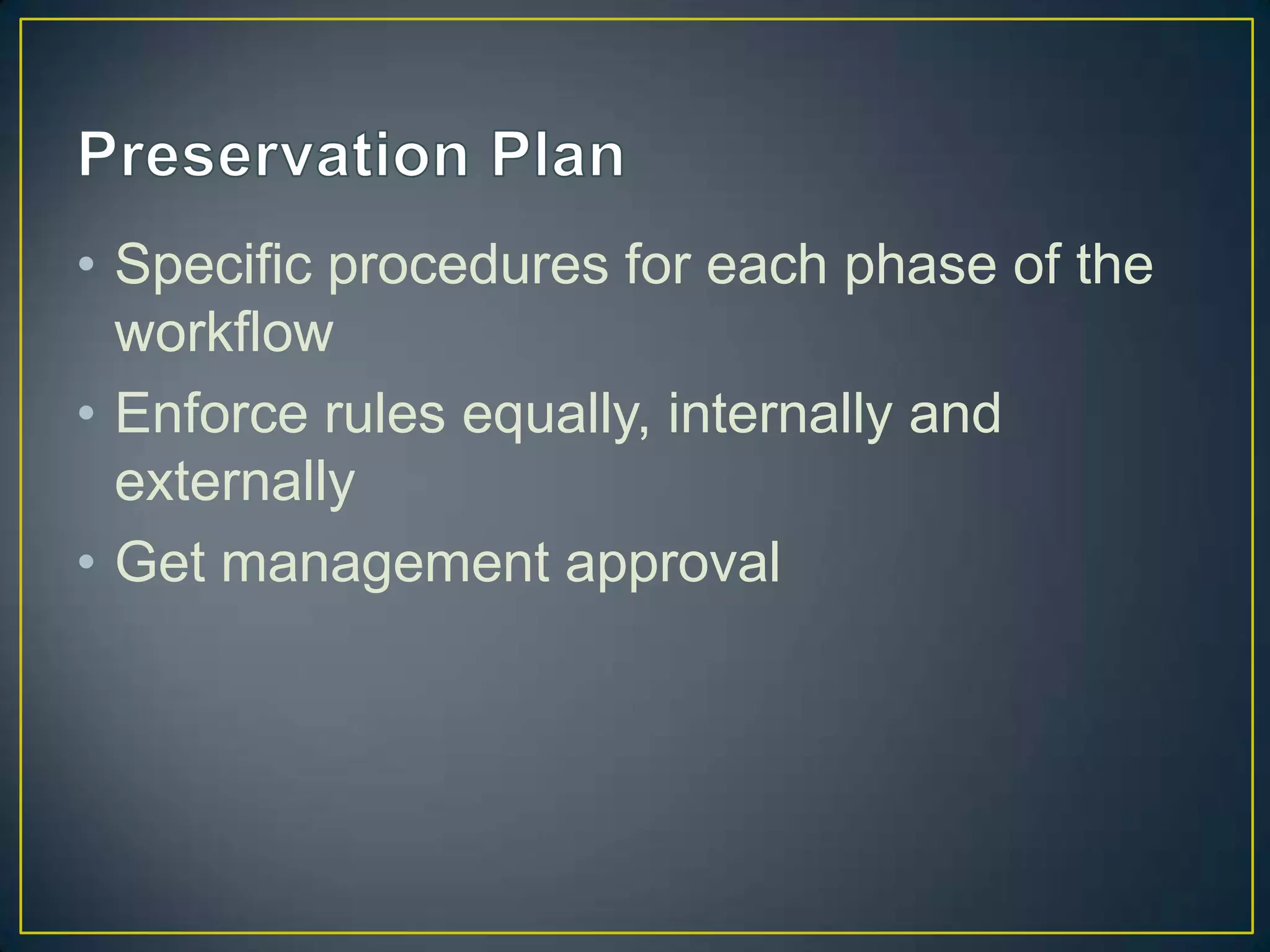 Preservation Plan

• Specific procedures for each phase of the workflow
• Enforce rules equally, internally and externally
• Get management approval